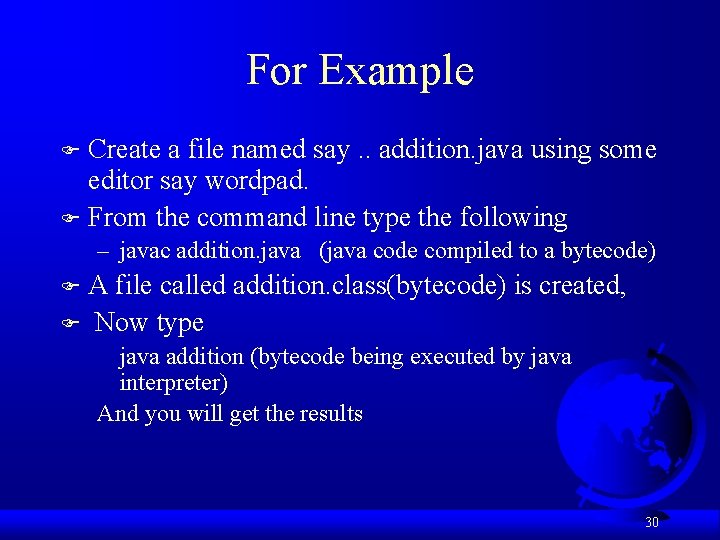 For Example

Create a file named say .. addition.java using some editor say wordpad.

From the command line type the following

– javac addition.java (java code compiled to a bytecode)

A file called addition.class(bytecode) is created,

Now type

java addition (bytecode being executed by java interpreter)

And you will get the results

30